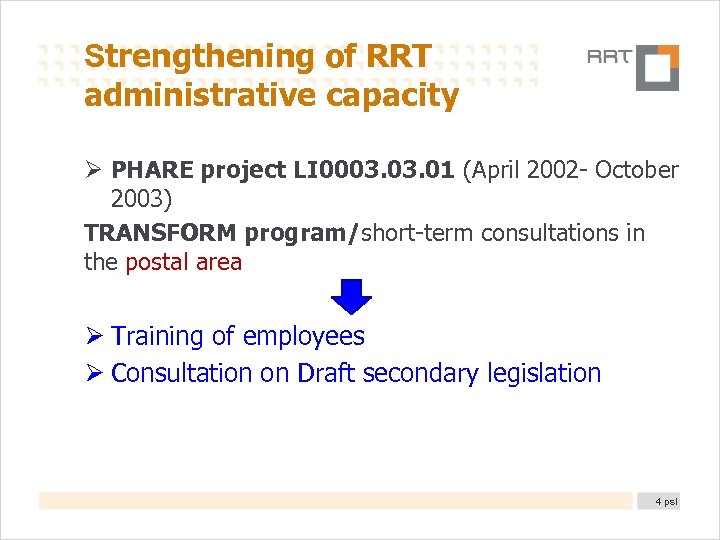 Strengthening of RRT administrative capacity

RRT

➢ PHARE project LI0003.03.01 (April 2002- October 2003)

TRANSFORM program/short-term consultations in the postal area

➢ Training of employees

➢ Consultation on Draft secondary legislation

4 psl